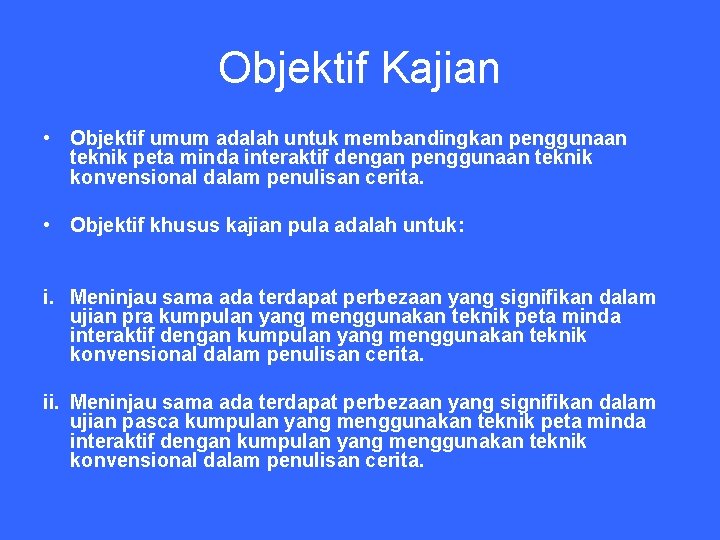 Objektif Kajian

• Objektif umum adalah untuk membandingkan penggunaan teknik peta minda interaktif dengan penggunaan teknik konvensional dalam penulisan cerita.

• Objektif khusus kajian pula adalah untuk:

i. Meninjau sama ada terdapat perbezaan yang signifikan dalam ujian pra kumpulan yang menggunakan teknik peta minda interaktif dengan kumpulan yang menggunakan teknik konvensional dalam penulisan cerita.

ii. Meninjau sama ada terdapat perbezaan yang signifikan dalam ujian pasca kumpulan yang menggunakan teknik peta minda interaktif dengan kumpulan yang menggunakan teknik konvensional dalam penulisan cerita.